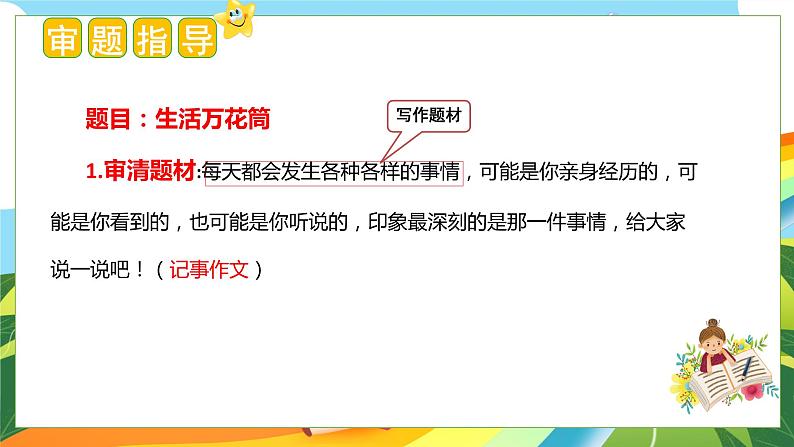 审题指导

题目：生活万花筒

写作题材

1.审清题材:每天都会发生各种各样的事情，可能是你亲身经历的，可能是你看到的，也可能是你听说的，印象最深刻的是那一件事情，给大家说一说吧！（记事作文）